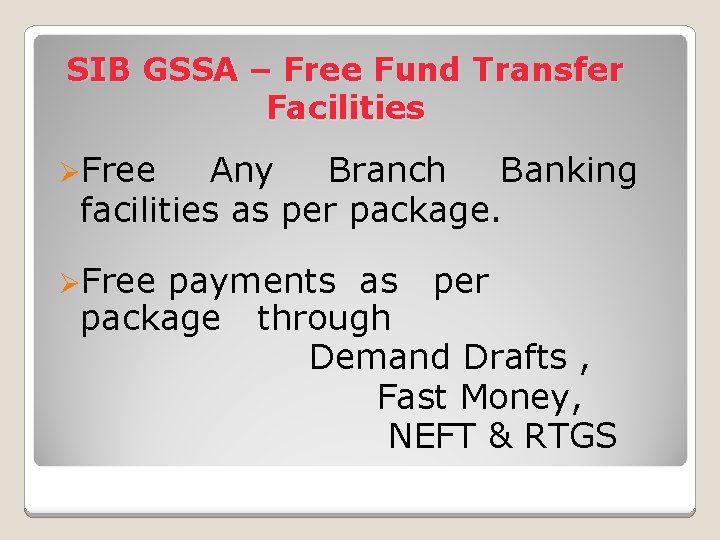 SIB GSSA – Free Fund Transfer Facilities

➢Free Any Branch Banking facilities as per package.

➢Free payments as per package through
Demand Drafts ,
Fast Money,
NEFT & RTGS